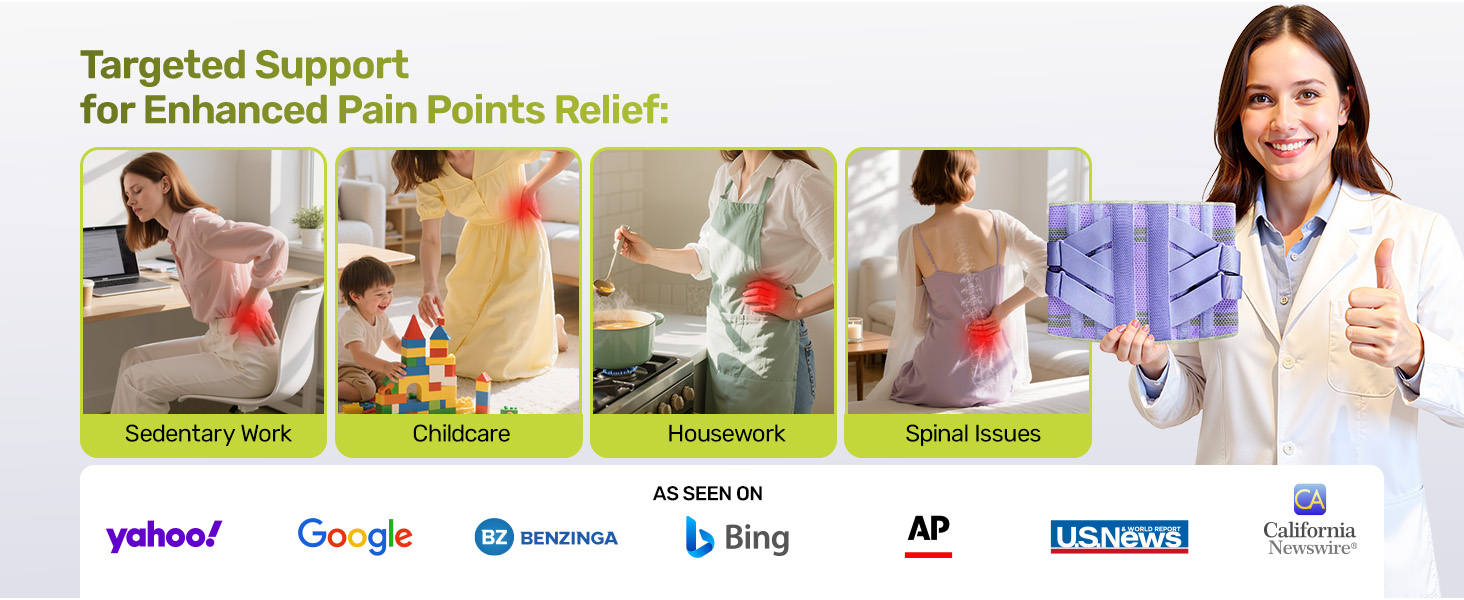 Targeted Support for Enhanced Pain Points Relief:

Sedentary Work

Childcare

Housework

Spinal Issues

AS SEEN ON

yahoo!

Google

BZ BENZINGA

Bing

AP

U.S.News & WORLD REPORT

CA California Newswire®